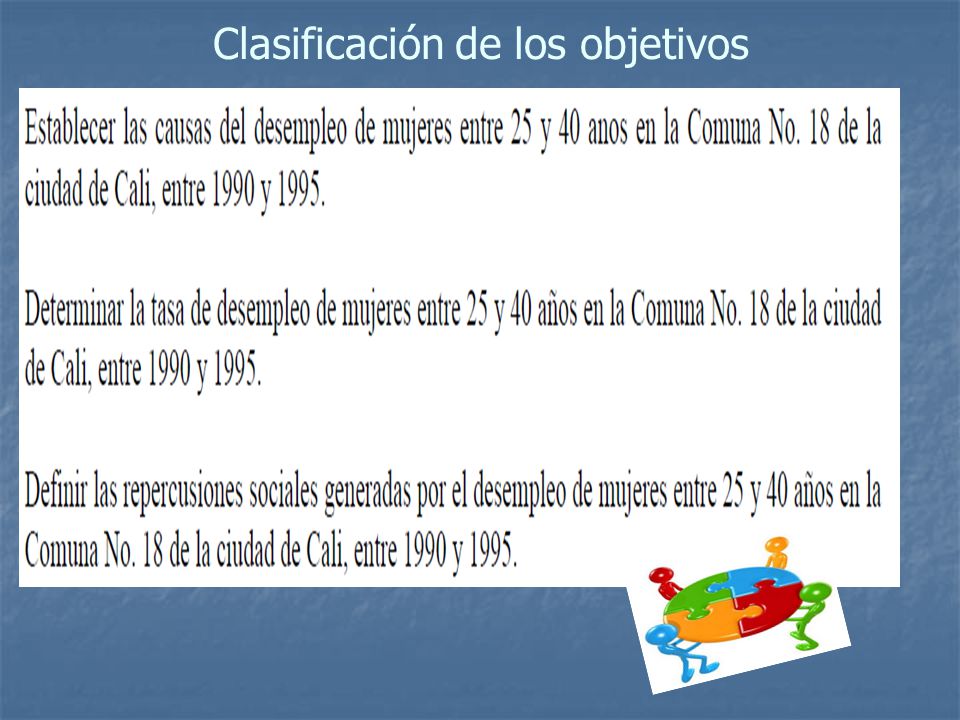 Clasificación de los objetivos

Establecer las causas del desempleo de mujeres entre 25 y 40 anos en la Comuna No. 18 de la ciudad de Cali, entre 1990 y 1995.

Determinar la tasa de desempleo de mujeres entre 25 y 40 años en la Comuna No. 18 de la ciudad de Cali, entre 1990 y 1995.

Definir las repercusiones sociales generadas por el desempleo de mujeres entre 25 y 40 años en la Comuna No. 18 de la ciudad de Cali, entre 1990 y 1995.